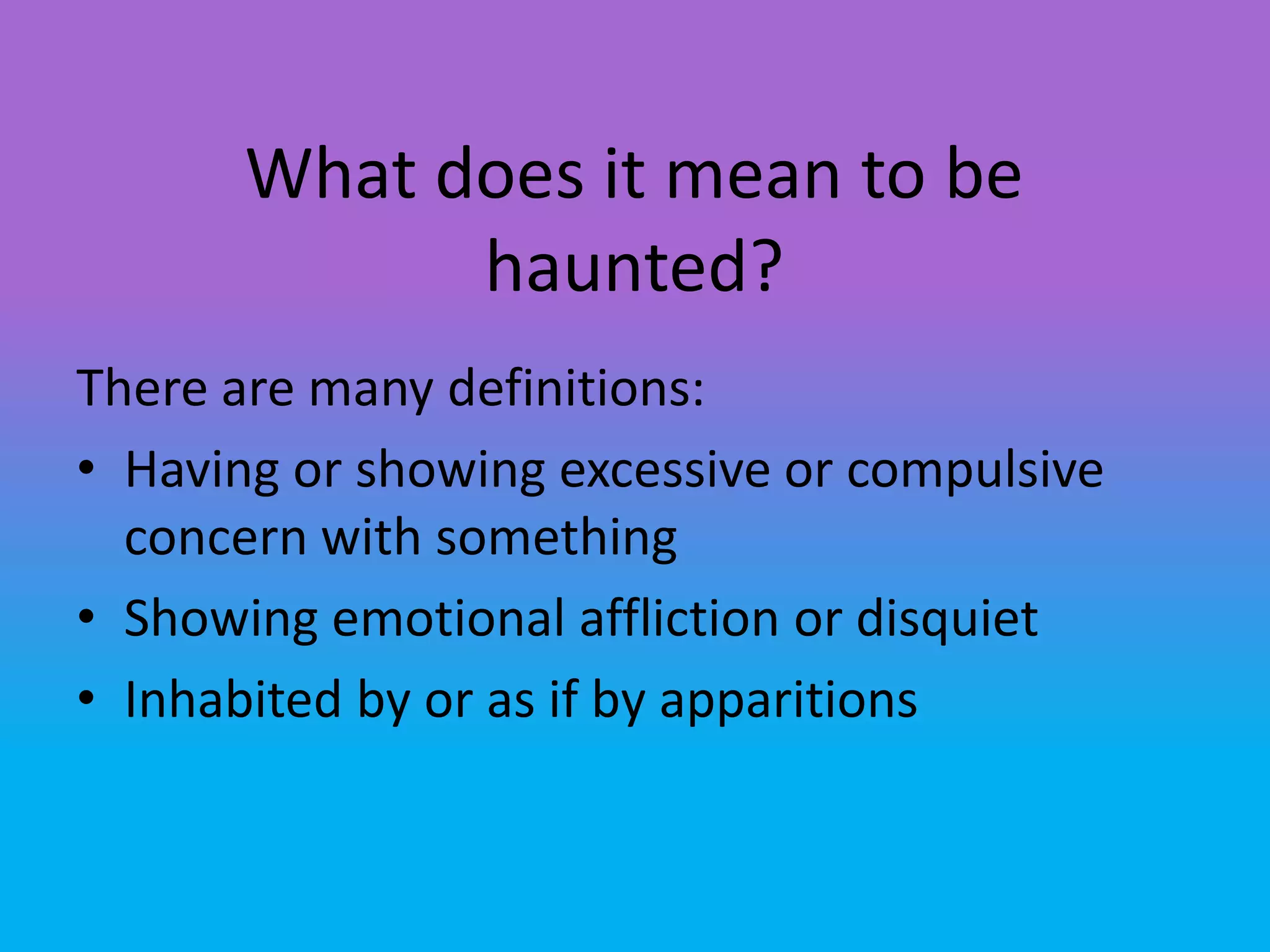 What does it mean to be haunted?

There are many definitions:

• Having or showing excessive or compulsive concern with something
• Showing emotional affliction or disquiet
• Inhabited by or as if by apparitions